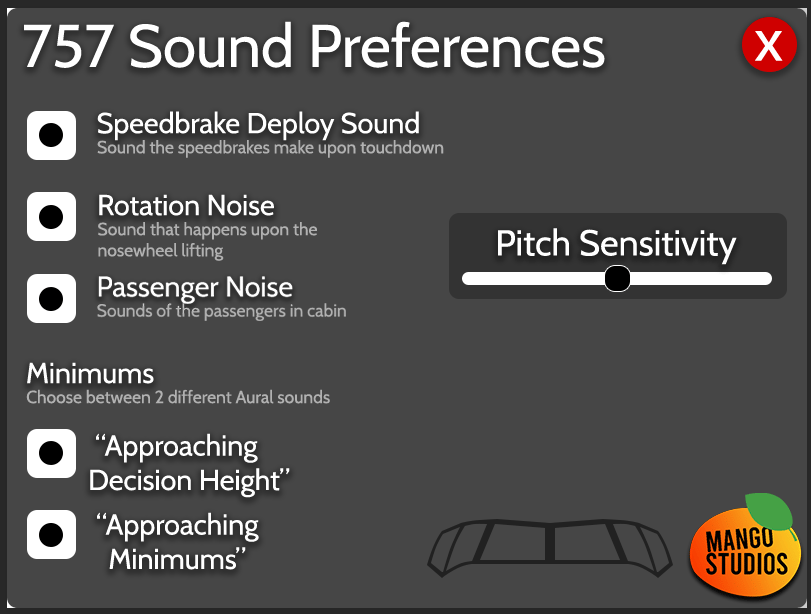 757 Sound Preferences

X

Speedbrake Deploy Sound
Sound the speedbrakes make upon touchdown

Rotation Noise
Sound that happens upon the nosewheel lifting

Passenger Noise
Sounds of the passengers in cabin

Pitch Sensitivity

Minimums
Choose between 2 different Aural sounds

“Approaching Decision Height”

“Approaching Minimums”

MANGO STUDIOS